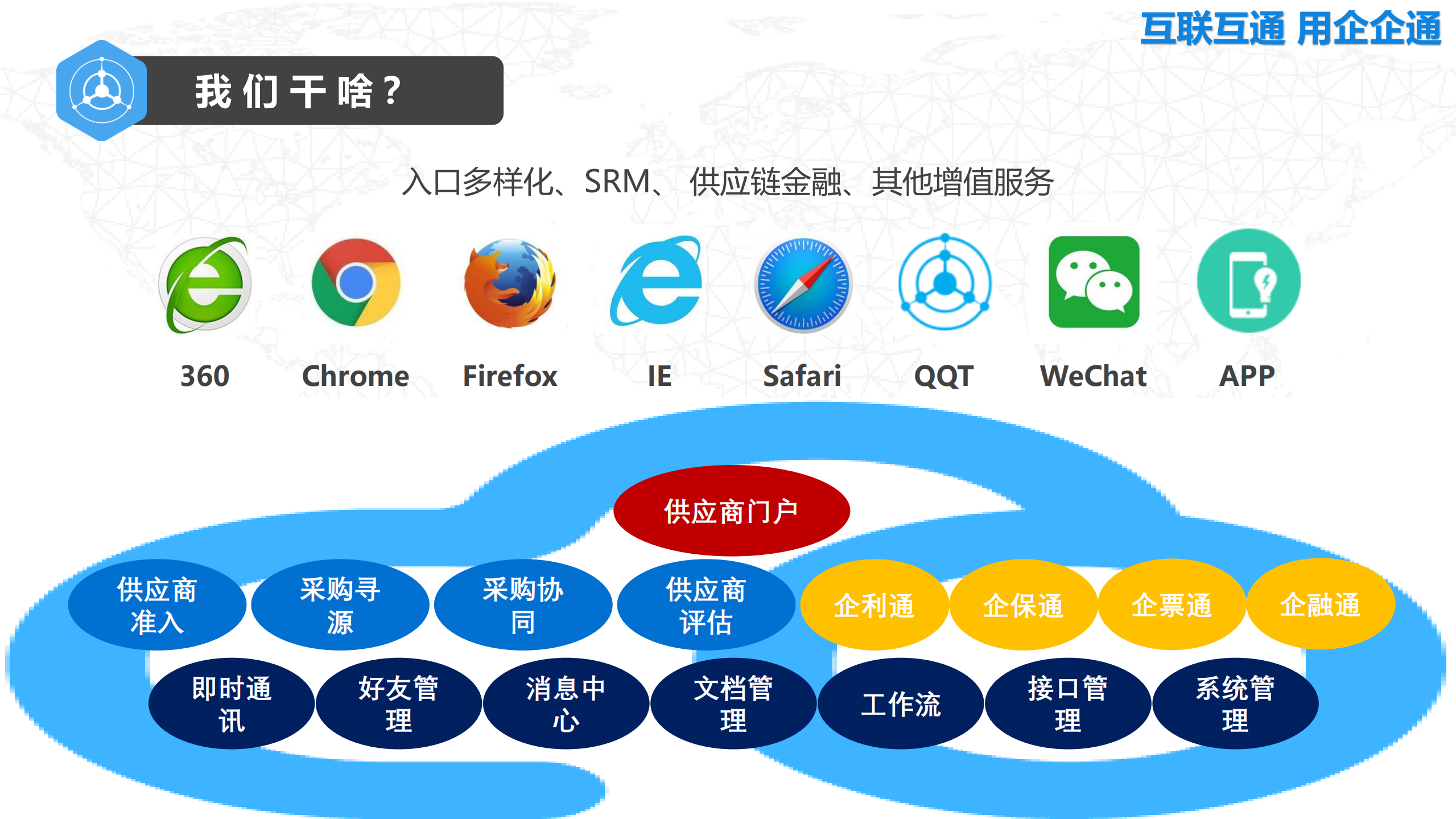 互联互通 用企企通

我们干啥？

入口多样化、SRM、 供应链金融、其他增值服务

360

Chrome

Firefox

IE

Safari

QQT

WeChat

APP

供应商门户

供应商准入

采购寻源

采购协同

供应商评估

企利通

企保通

企票通

企融通

即时通讯

好友管理

消息中心

文档管理

工作流

接口管理

系统管理